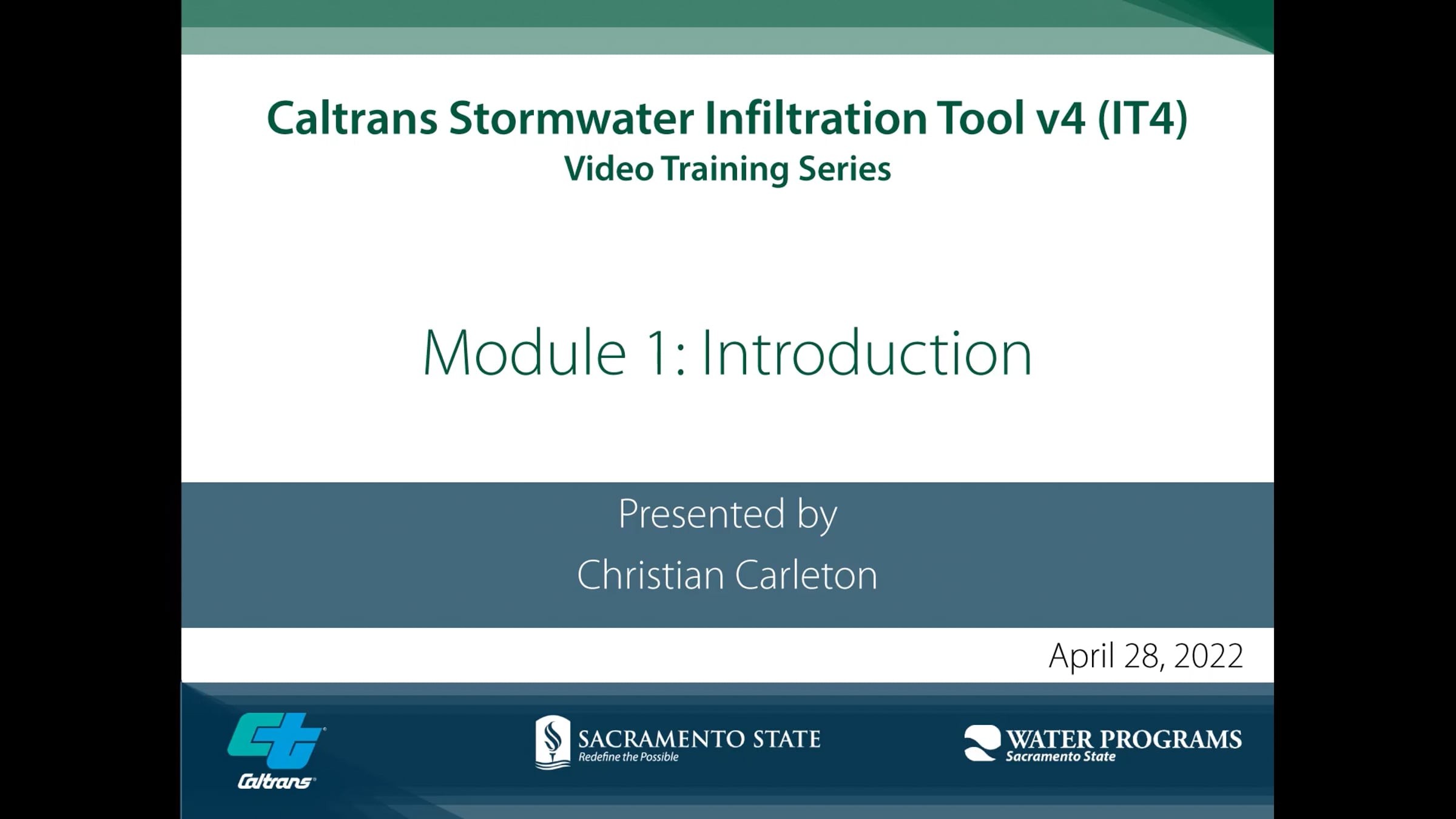 Caltrans Stormwater Infiltration Tool v4 (IT4)
Video Training Series

Module 1: Introduction

Presented by
Christian Carleton

April 28, 2022

Caltrans

SACRAMENTO STATE
Redefine the Possible

WATER PROGRAMS
Sacramento State